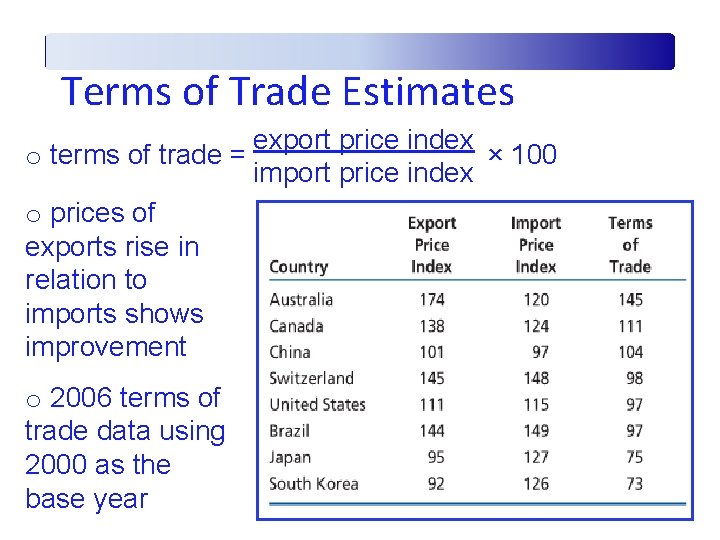 Terms of Trade Estimates

○ terms of trade = $\frac{\text{export price index}}{\text{import price index}} \times 100$

○ prices of exports rise in relation to imports shows improvement

○ 2006 terms of trade data using 2000 as the base year

| Country | Export Price Index | Import Price Index | Terms of Trade |
|---|---|---|---|
| Australia | 174 | 120 | 145 |
| Canada | 138 | 124 | 111 |
| China | 101 | 97 | 104 |
| Switzerland | 145 | 148 | 98 |
| United States | 111 | 115 | 97 |
| Brazil | 144 | 149 | 97 |
| Japan | 95 | 127 | 75 |
| South Korea | 92 | 126 | 73 |